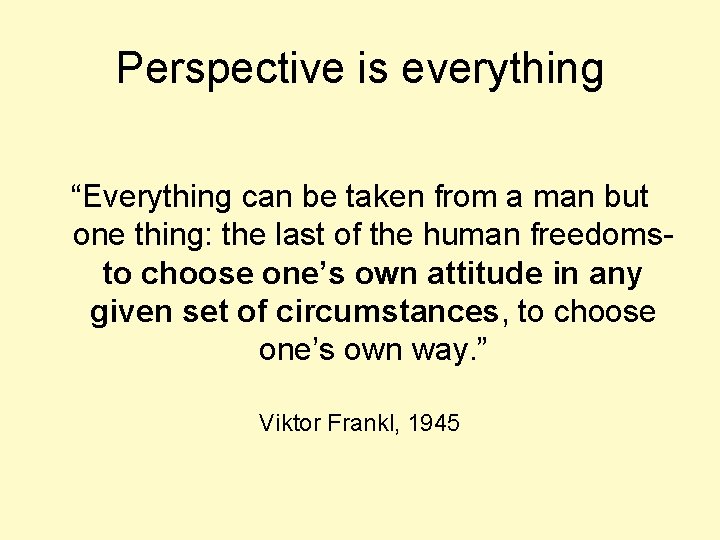 Perspective is everything

“Everything can be taken from a man but one thing: the last of the human freedoms- to choose one’s own attitude in any given set of circumstances, to choose one’s own way.”

Viktor Frankl, 1945